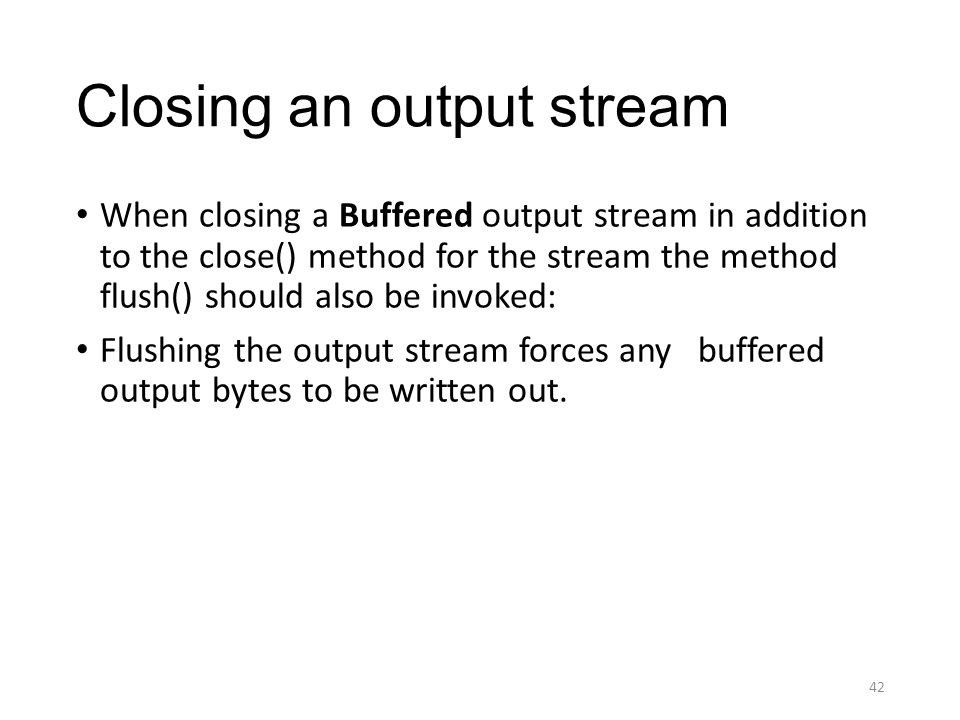 Closing an output stream

• When closing a Buffered output stream in addition to the close() method for the stream the method flush() should also be invoked:

• Flushing the output stream forces any buffered output bytes to be written out.

42